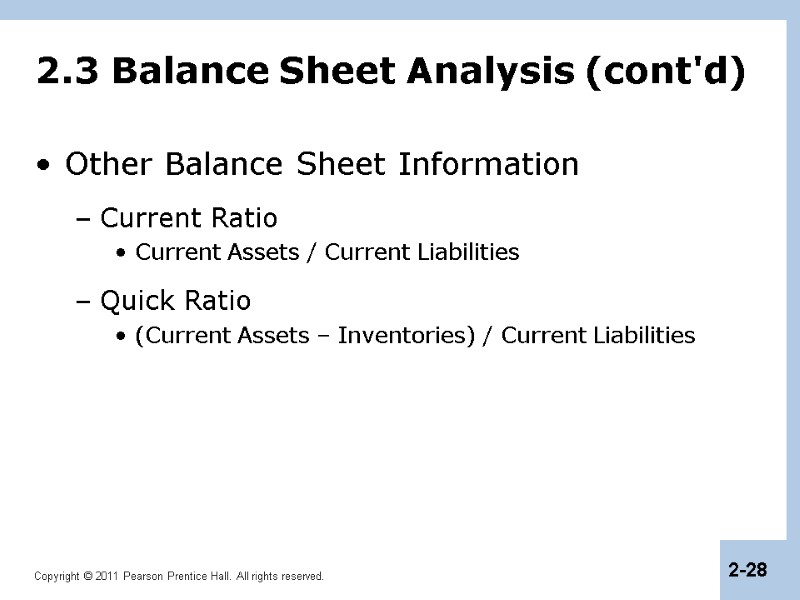 2.3 Balance Sheet Analysis (cont'd)

• Other Balance Sheet Information

– Current Ratio

• Current Assets / Current Liabilities

– Quick Ratio

• (Current Assets – Inventories) / Current Liabilities

Copyright © 2011 Pearson Prentice Hall. All rights reserved.

2-28